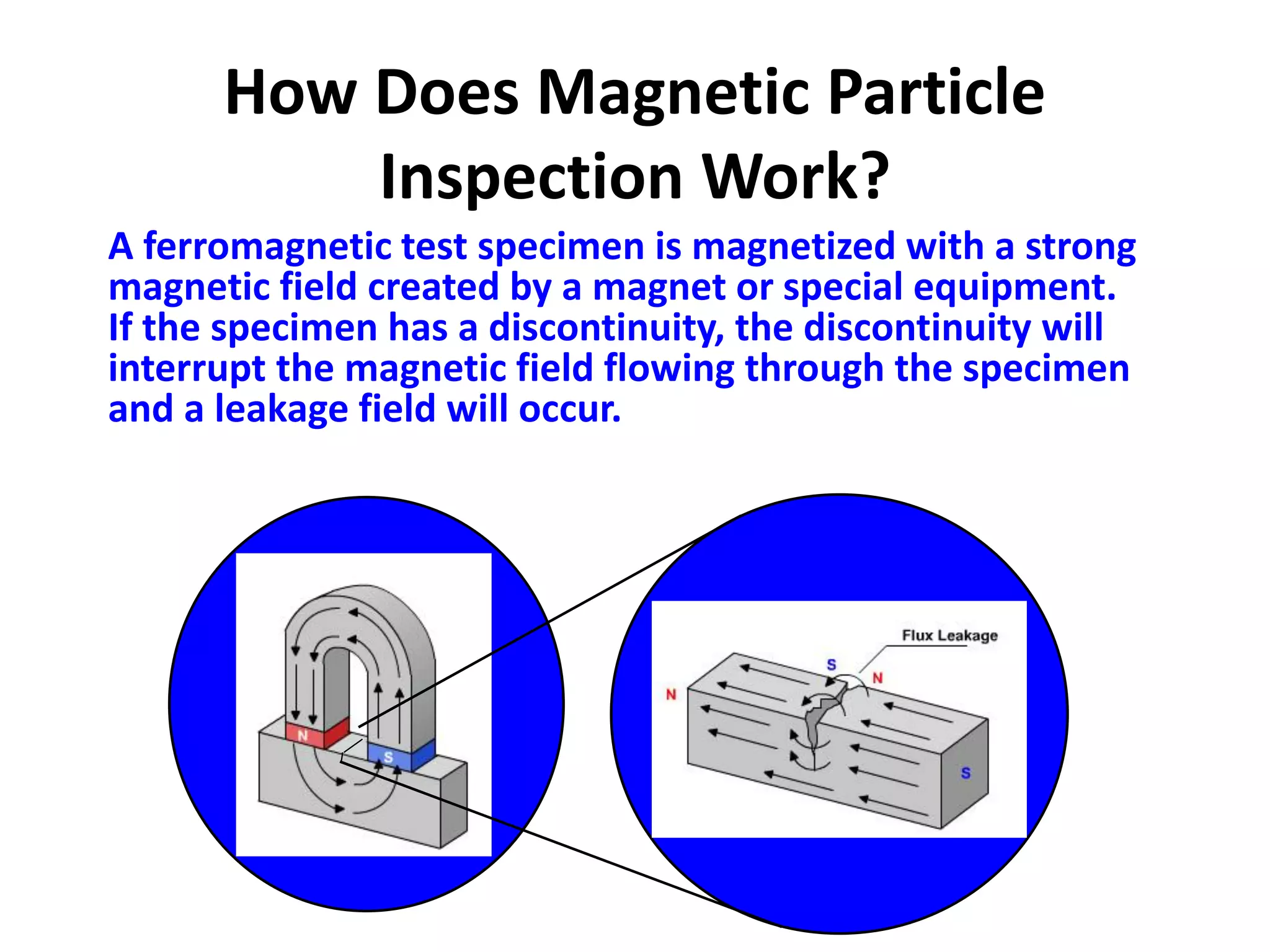 How Does Magnetic Particle Inspection Work?

A ferromagnetic test specimen is magnetized with a strong magnetic field created by a magnet or special equipment. If the specimen has a discontinuity, the discontinuity will interrupt the magnetic field flowing through the specimen and a leakage field will occur.

N
S

Flux Leakage
S
N
N
S